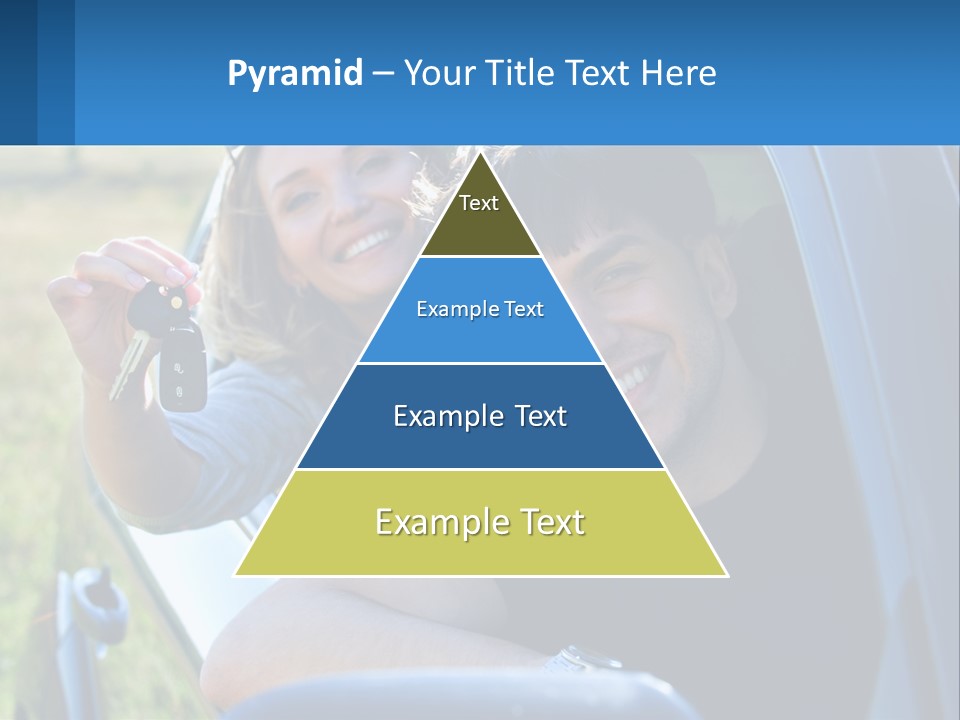 Pyramid – Your Title Text Here

Text

Example Text

Example Text

Example Text